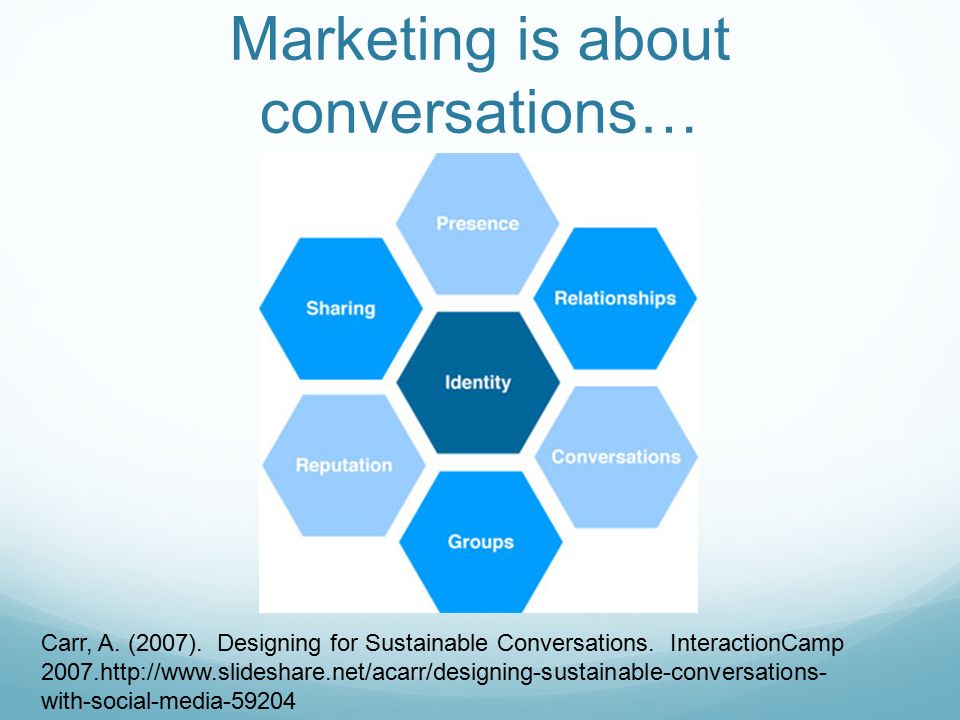 Marketing is about conversations…

Presence

Sharing

Relationships

Identity

Reputation

Conversations

Groups

Carr, A. (2007). Designing for Sustainable Conversations. InteractionCamp 2007.http://www.slideshare.net/acarr/designing-sustainable-conversations-with-social-media-59204